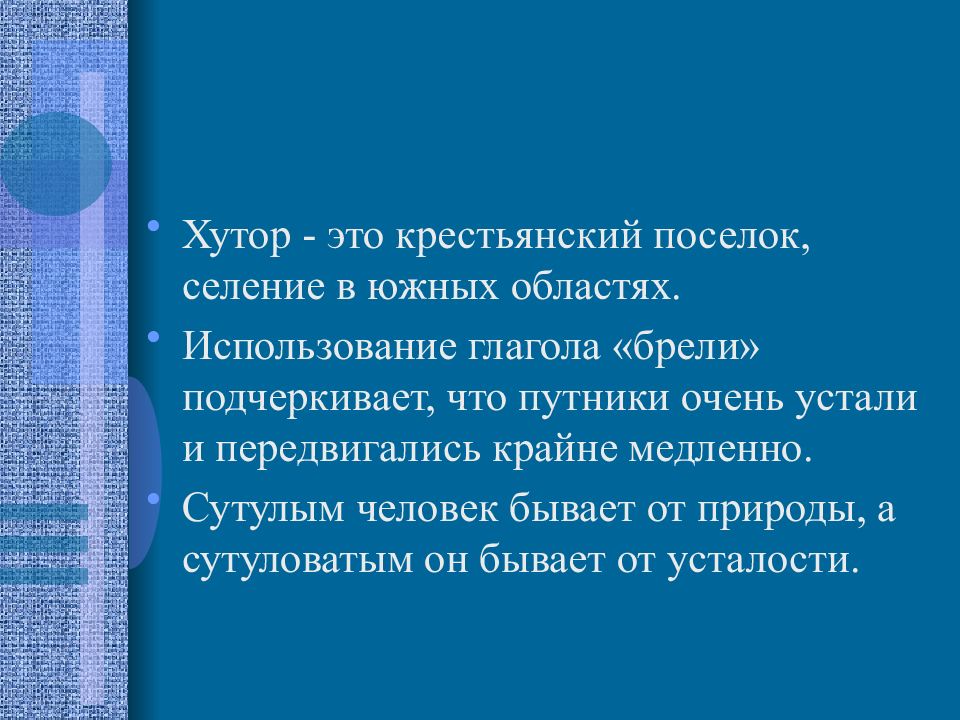 • Хутор - это крестьянский поселок, селение в южных областях.

• Использование глагола «брели» подчеркивает, что путники очень устали и передвигались крайне медленно.

• Сутулым человек бывает от природы, а сутуловатым он бывает от усталости.